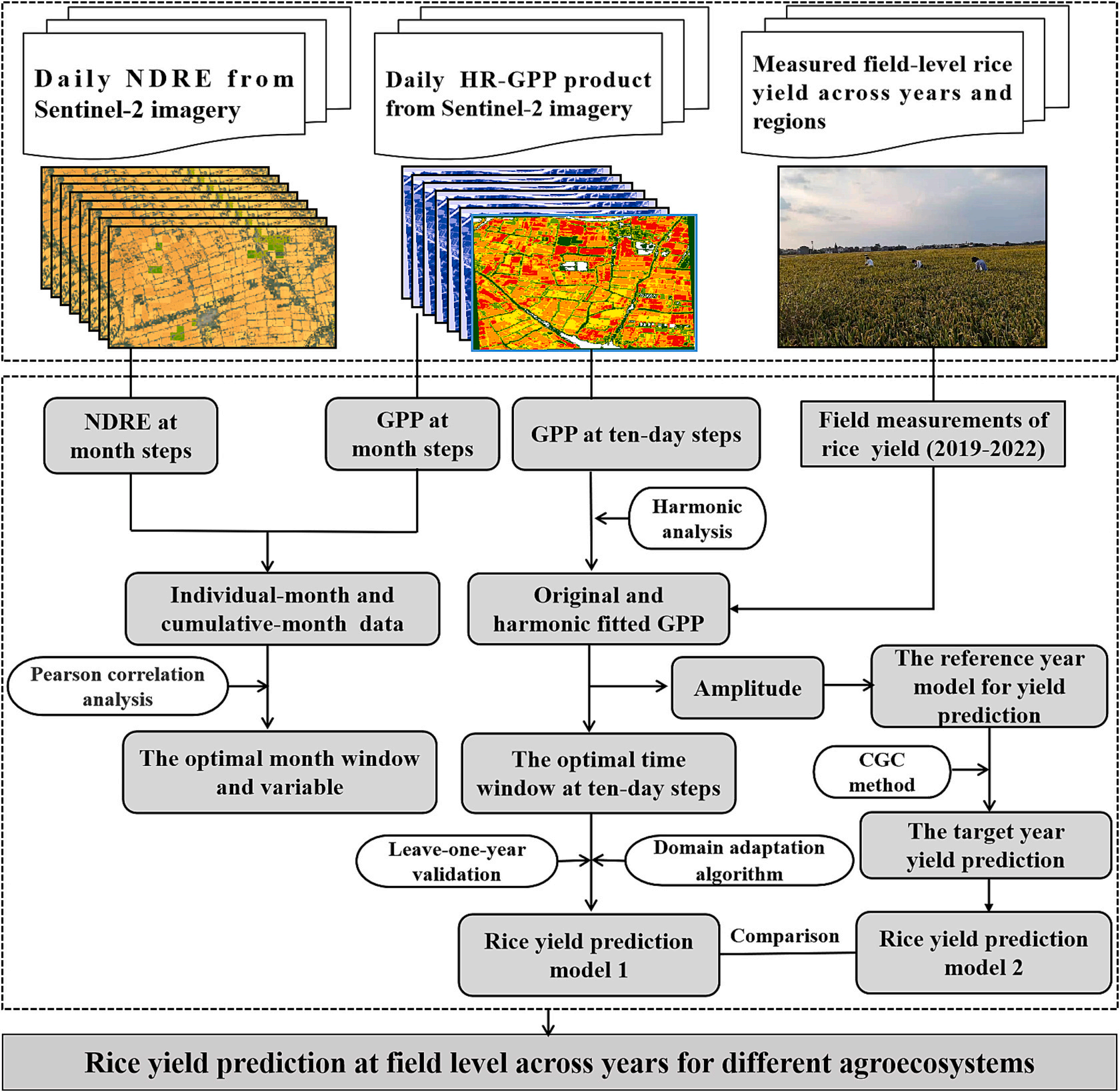 Daily NDRE from Sentinel-2 imagery

Daily HR-GPP product from Sentinel-2 imagery

Measured field-level rice yield across years and regions

NDRE at month steps

GPP at month steps

GPP at ten-day steps

Field measurements of rice yield (2019-2022)

Harmonic analysis

Individual-month and cumulative-month data

Original and harmonic fitted GPP

Pearson correlation analysis

Amplitude

The reference year model for yield prediction

The optimal month window and variable

The optimal time window at ten-day steps

CGC method

The target year yield prediction

Leave-one-year validation

Domain adaptation algorithm

Rice yield prediction model 1

Comparison

Rice yield prediction model 2

Rice yield prediction at field level across years for different agroecosystems